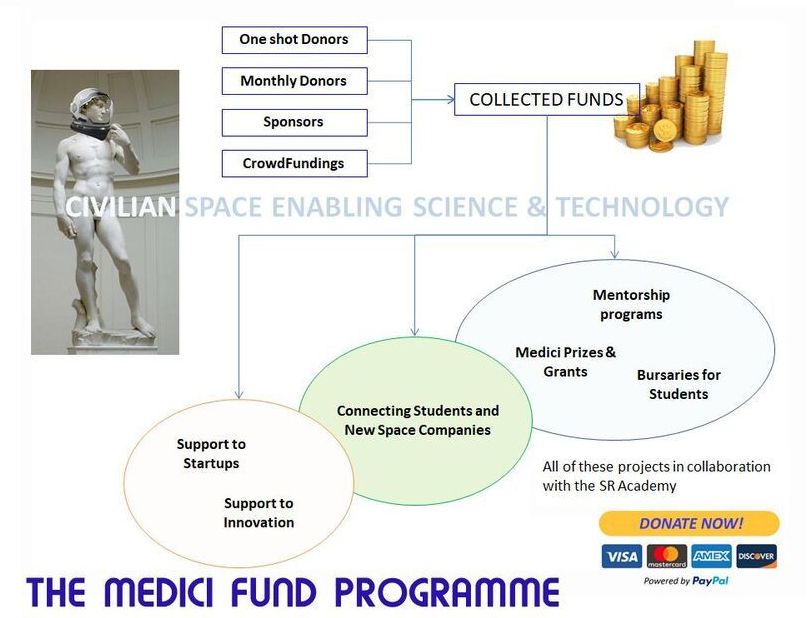 One shot Donors

Monthly Donors

Sponsors

CrowdFundings

COLLECTED FUNDS

CIVILIAN SPACE ENABLING SCIENCE & TECHNOLOGY

Mentorship programs

Medici Prizes & Grants

Bursaries for Students

Connecting Students and New Space Companies

Support to Startups

Support to Innovation

All of these projects in collaboration with the SR Academy

DONATE NOW!

VISA mastercard AMEX DISCOVER

Powered by PayPal

THE MEDICI FUND PROGRAMME